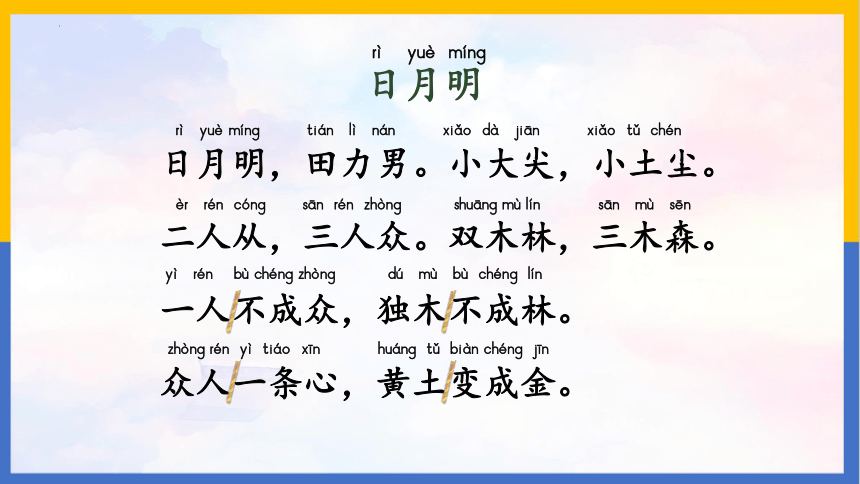 rì yuè míng
日月明

rì yuè míng tián lì nán xiǎo dà jiān xiǎo tǔ chén
日月明，田力男。小大尖，小土尘。

èr rén cóng sān rén zhòng shuāng mù lín sān mù sēn
二人从，三人众。双木林，三木森。

yì rén bù chéng zhòng dú mù bù chéng lín
一人/不成众，独木/不成林。

zhòng rén yì tiáo xīn huáng tǔ biàn chéng jīn
众人/一条心，黄土/变成金。